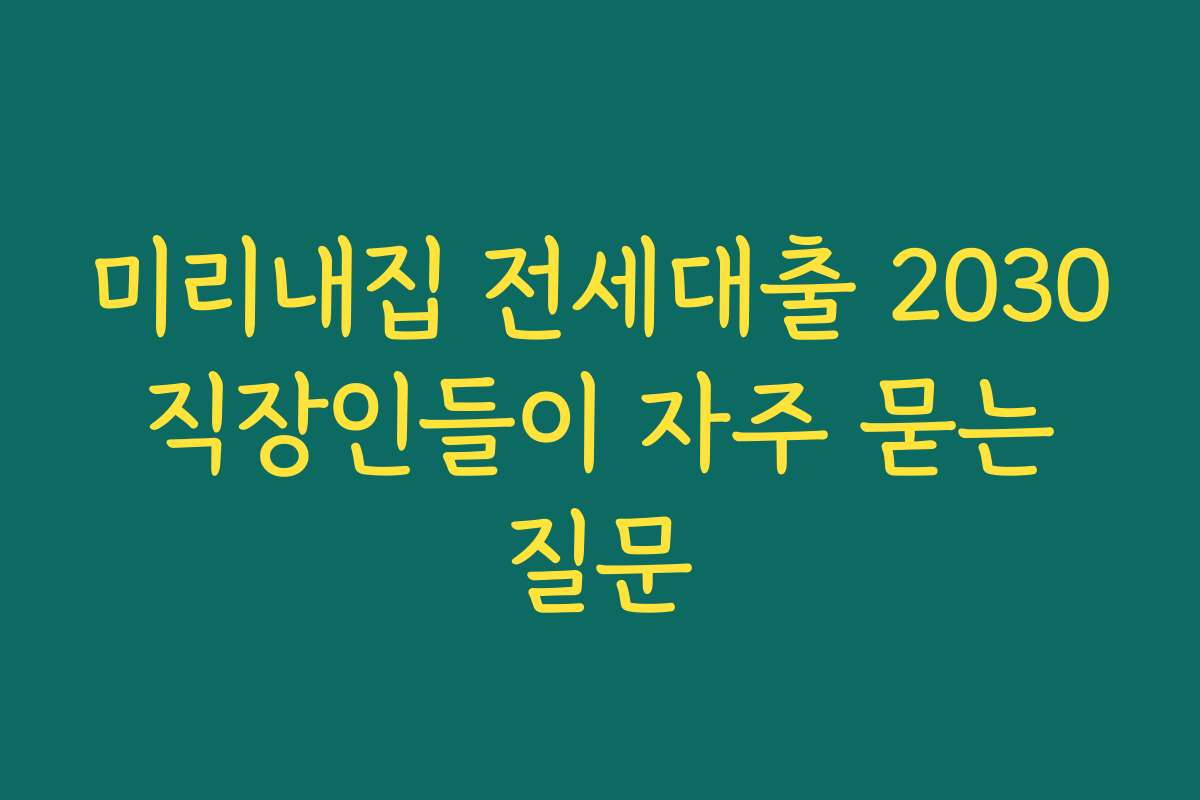 미리내집 전세대출 2030 직장인들이 자주 묻는 질문